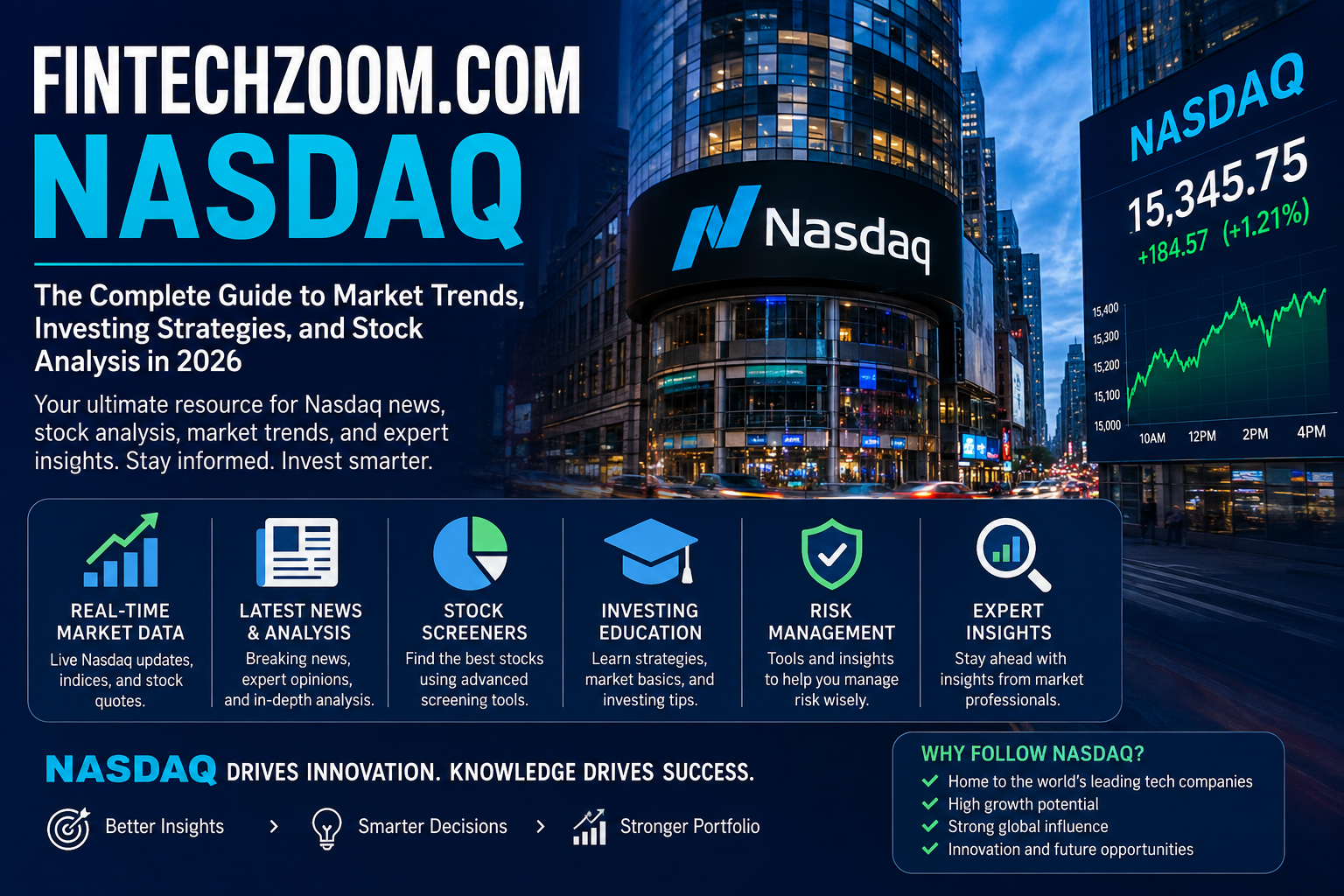 FINTECHZOOM.COM
NASDAQ

The Complete Guide to Market Trends, Investing Strategies, and Stock Analysis in 2026

Your ultimate resource for Nasdaq news, stock analysis, market trends, and expert insights. Stay informed. Invest smarter.

Nasdaq

NASDAQ
15,345.75
+184.57 (+1.21%)

15,400
15,300
15,200
15,100
15,000
10AM 12PM 2PM 4PM

REAL-TIME MARKET DATA
Live Nasdaq updates, indices, and stock quotes.

LATEST NEWS & ANALYSIS
Breaking news, expert opinions, and in-depth analysis.

STOCK SCREENERS
Find the best stocks using advanced screening tools.

INVESTING EDUCATION
Learn strategies, market basics, and investing tips.

RISK MANAGEMENT
Tools and insights to help you manage risk wisely.

EXPERT INSIGHTS
Stay ahead with insights from market professionals.

NASDAQ DRIVES INNOVATION. KNOWLEDGE DRIVES SUCCESS.

Better Insights > Smarter Decisions > Stronger Portfolio

WHY FOLLOW NASDAQ?
Home to the world's leading tech companies
High growth potential
Strong global influence
Innovation and future opportunities